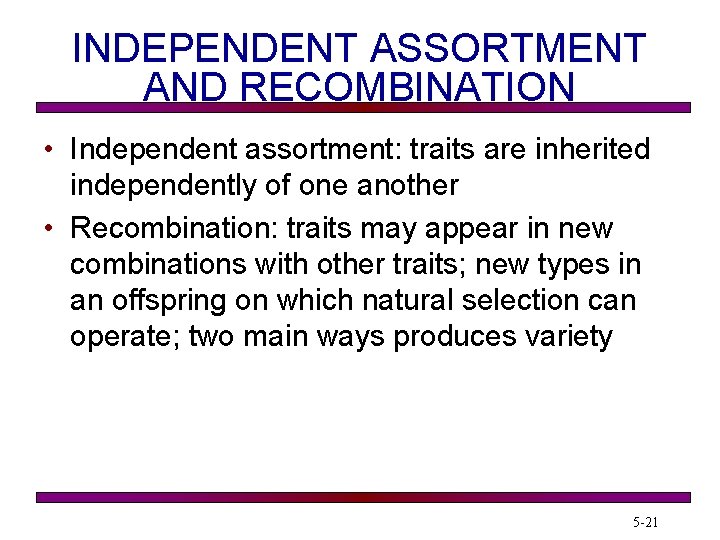 INDEPENDENT ASSORTMENT AND RECOMBINATION

• Independent assortment: traits are inherited independently of one another

• Recombination: traits may appear in new combinations with other traits; new types in an offspring on which natural selection can operate; two main ways produces variety

5-21